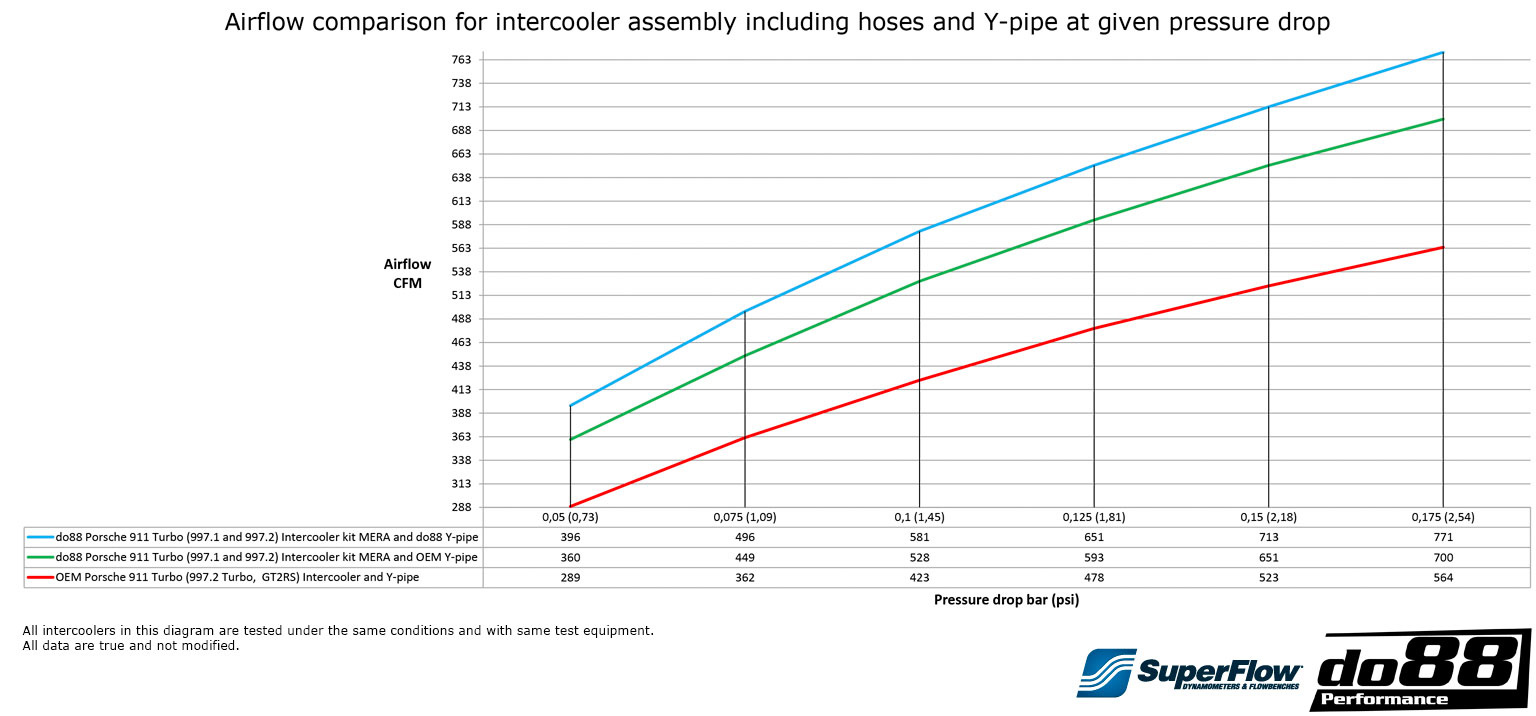 Airflow comparison for intercooler assembly including hoses and Y-pipe at given pressure drop

Airflow CFM

763
738
713
688
663
638
613
588
563
538
513
488
463
438
413
388
363
338
313
288

| | 0,05 (0,73) | 0,075 (1,09) | 0,1 (1,45) | 0,125 (1,81) | 0,15 (2,18) | 0,175 (2,54) |
|---|---|---|---|---|---|---|
| do88 Porsche 911 Turbo (997.1 and 997.2) Intercooler kit MERA and do88 Y-pipe | 396 | 496 | 581 | 651 | 713 | 771 |
| do88 Porsche 911 Turbo (997.1 and 997.2) Intercooler kit MERA and OEM Y-pipe | 360 | 449 | 528 | 593 | 651 | 700 |
| OEM Porsche 911 Turbo (997.2 Turbo, GT2RS) Intercooler and Y-pipe | 289 | 362 | 423 | 478 | 523 | 564 |

Pressure drop bar (psi)

All intercoolers in this diagram are tested under the same conditions and with same test equipment.
All data are true and not modified.

SuperFlow DYNAMOMETERS & FLOWBENCHES

do88 Performance